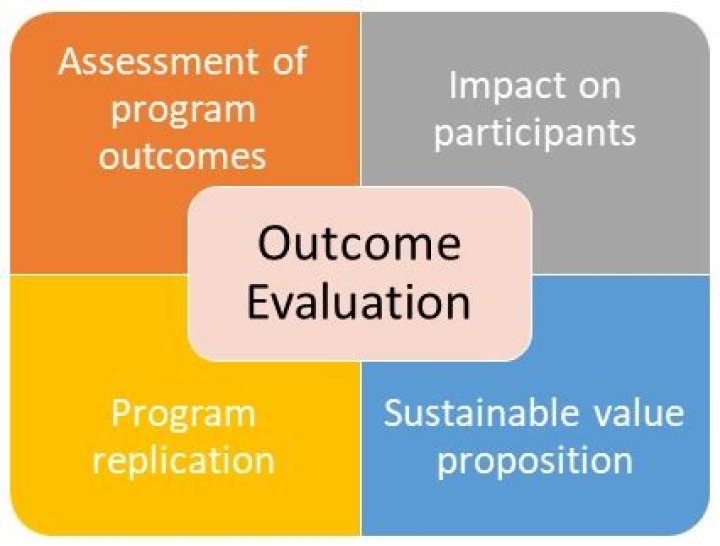 Assessment of program outcomes

Impact on participants

Outcome Evaluation

Program replication

Sustainable value proposition